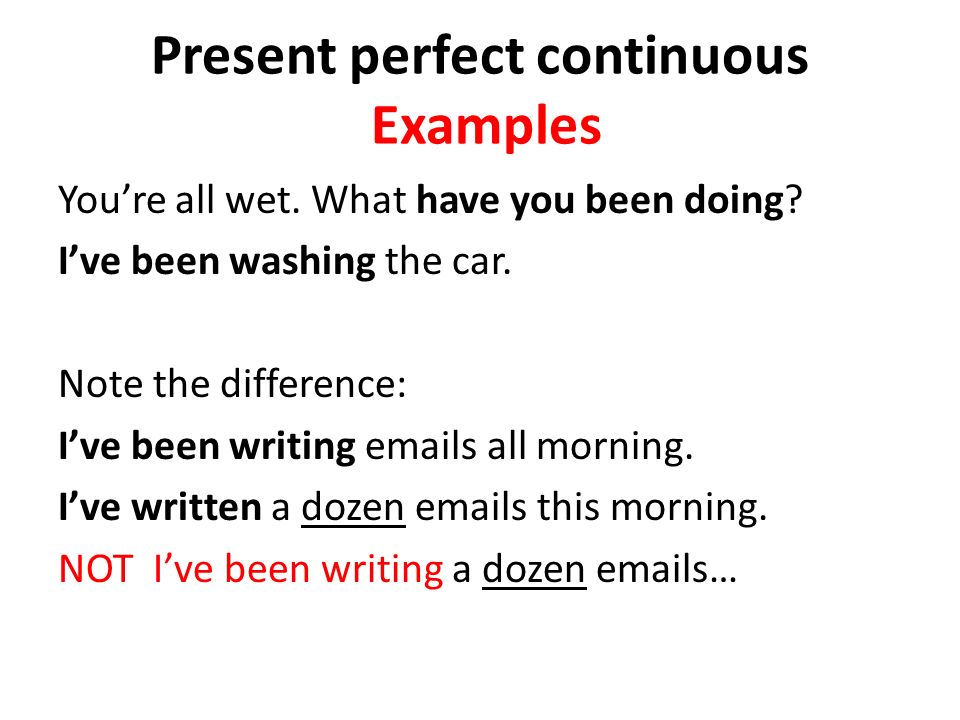 Present perfect continuous
Examples

You’re all wet. What have you been doing?

I’ve been washing the car.

Note the difference:

I’ve been writing emails all morning.

I’ve written a dozen emails this morning.

NOT I’ve been writing a dozen emails…